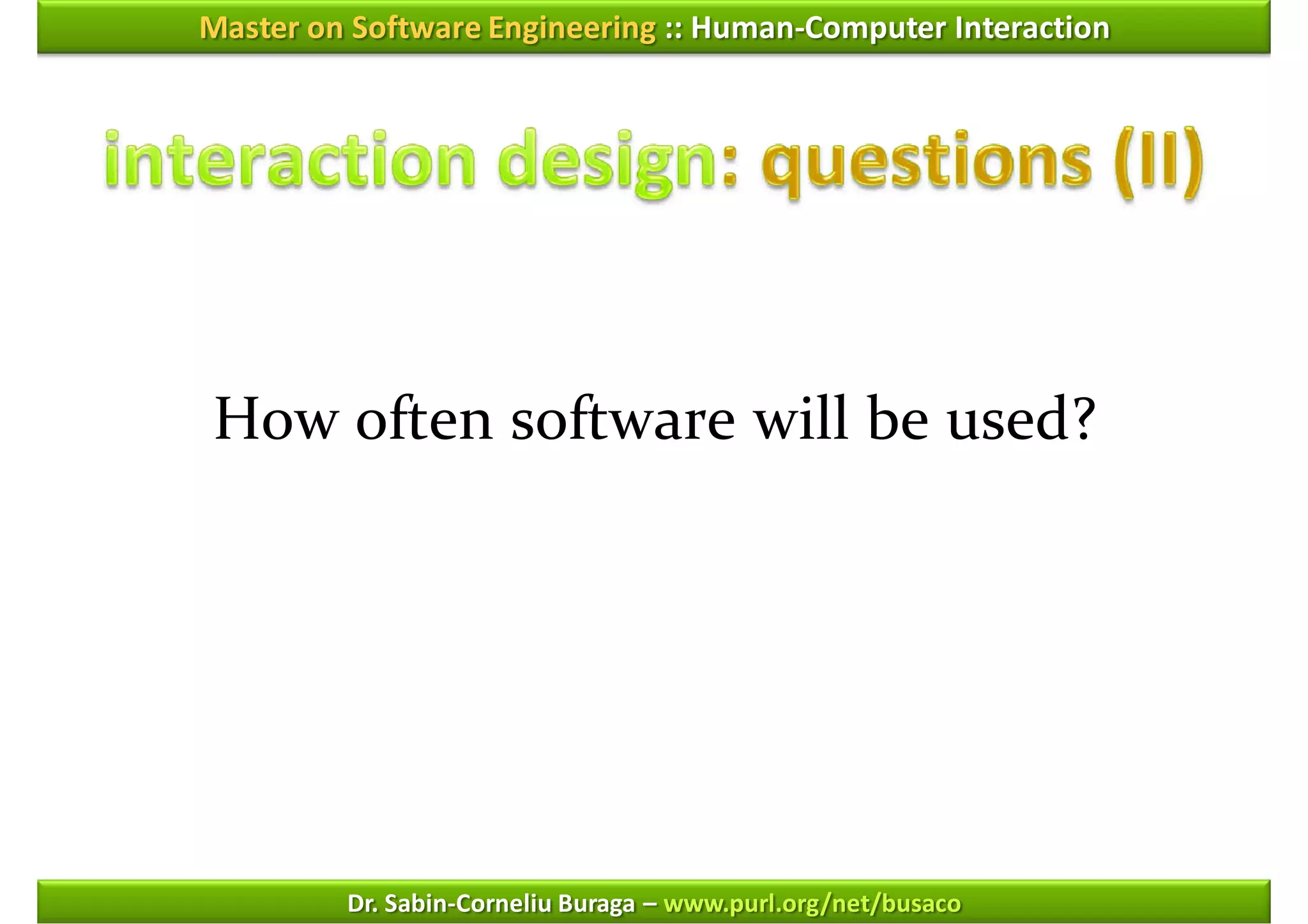 Master on Software Engineering :: Human-Computer Interaction

interaction design: questions (II)

How often software will be used?

Dr. Sabin-Corneliu Buraga – www.purl.org/net/busaco